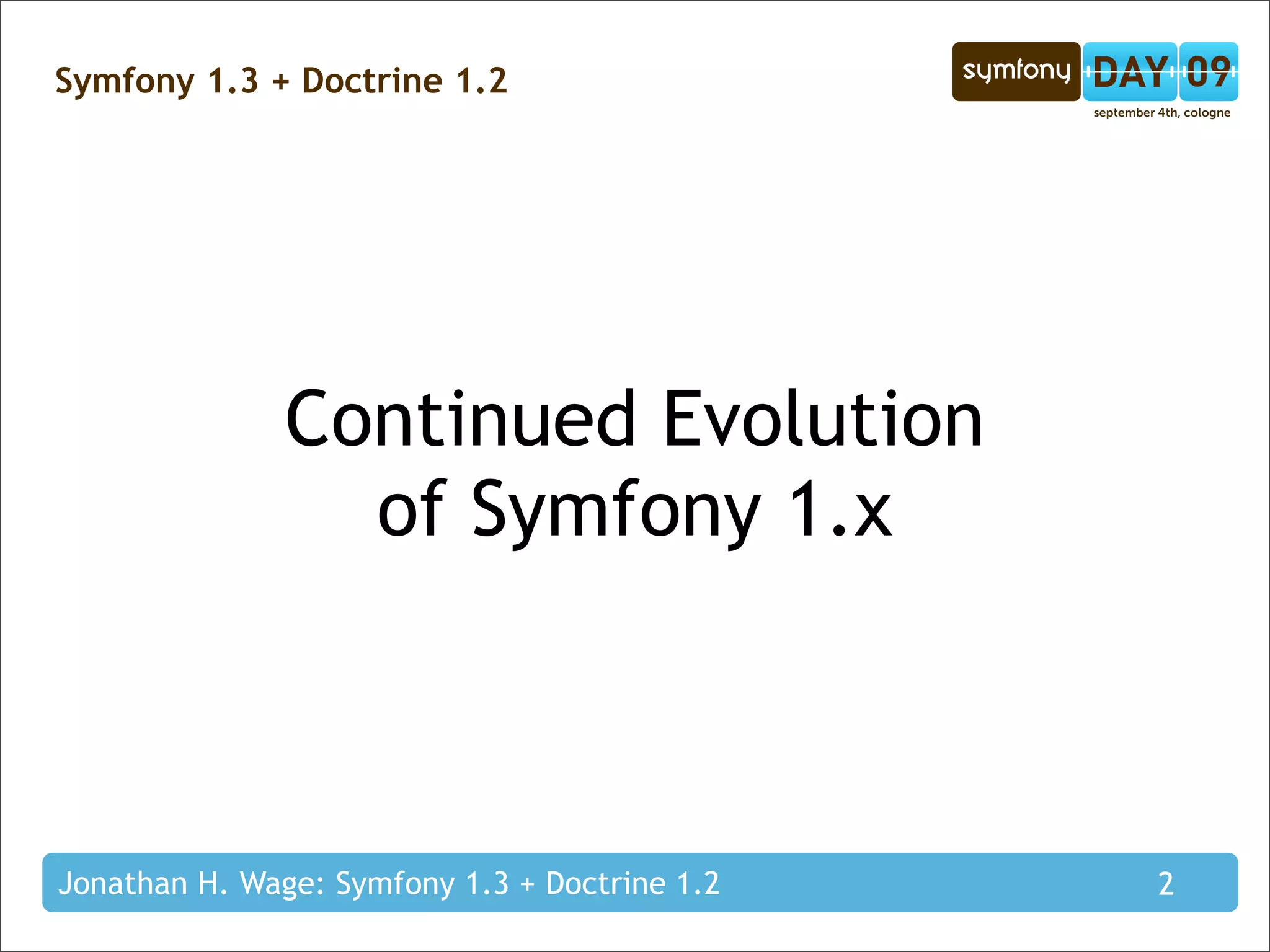 Symfony 1.3 + Doctrine 1.2

symfony DAY 09
september 4th, cologne

Continued Evolution of Symfony 1.x

Jonathan H. Wage: Symfony 1.3 + Doctrine 1.2

2